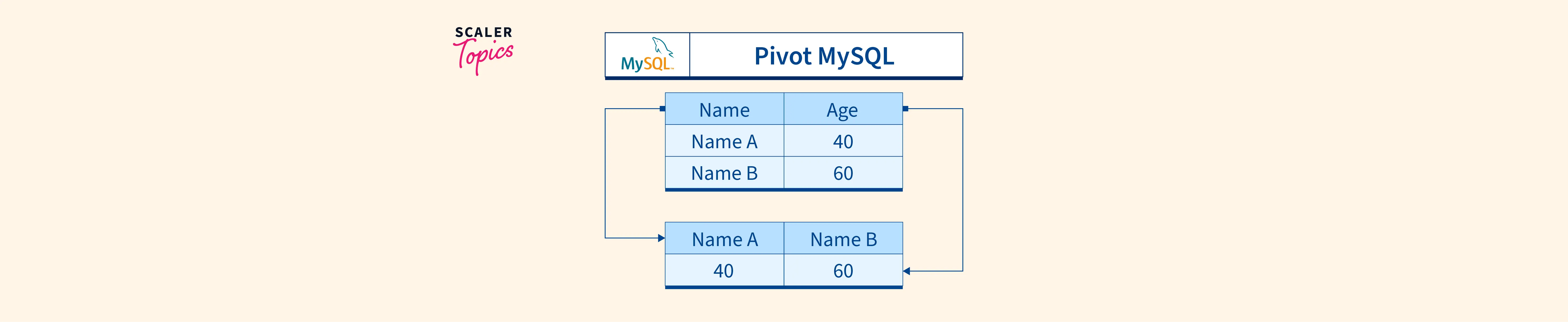 SCALER
Topics

MySQL
Pivot MySQL

| Name | Age |
|---|---|
| Name A | 40 |
| Name B | 60 |

| Name A | Name B |
|---|---|
| 40 | 60 |